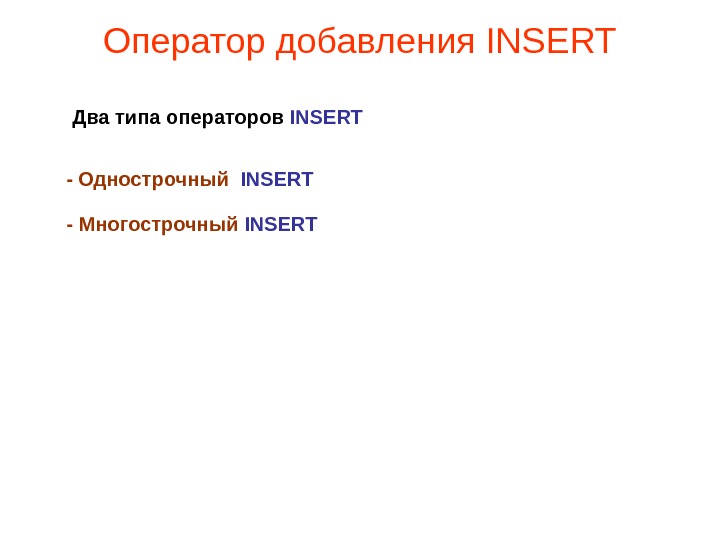 Оператор добавления INSERT

Два типа операторов INSERT

- Однострочный INSERT

- Многострочный INSERT